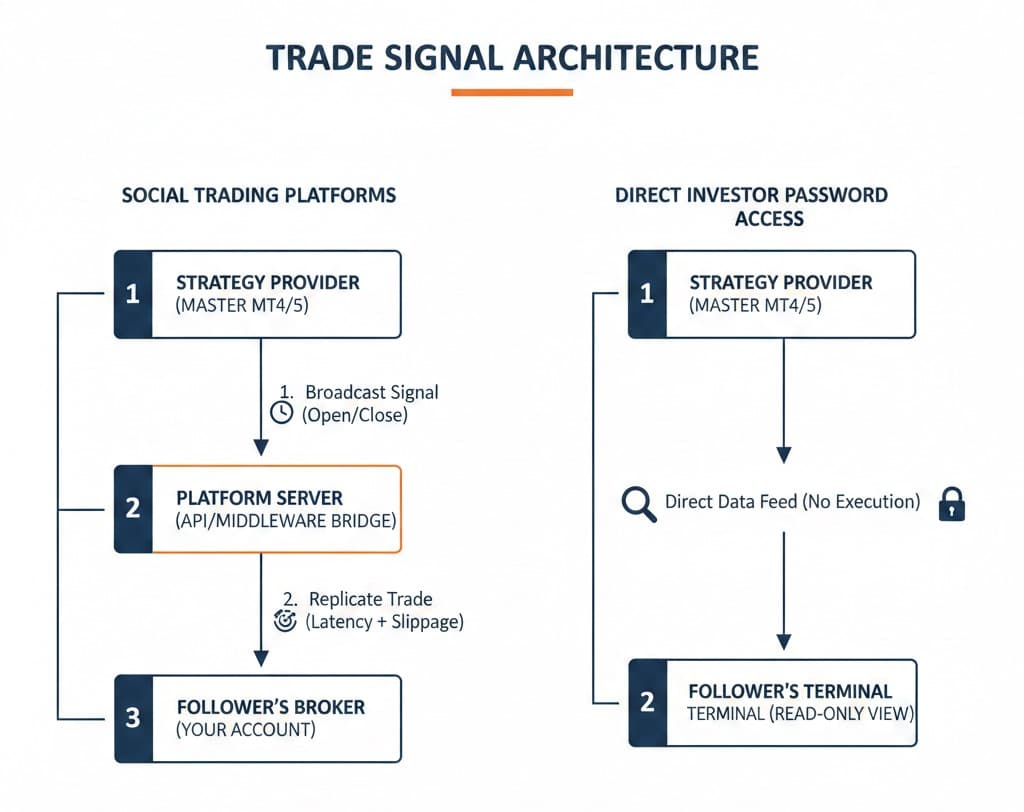 TRADE SIGNAL ARCHITECTURE

SOCIAL TRADING PLATFORMS

1 STRATEGY PROVIDER (MASTER MT4/5)

1. Broadcast Signal (Open/Close)

2 PLATFORM SERVER (API/MIDDLEWARE BRIDGE)

2. Replicate Trade (Latency + Slippage)

3 FOLLOWER'S BROKER (YOUR ACCOUNT)

DIRECT INVESTOR PASSWORD ACCESS

1 STRATEGY PROVIDER (MASTER MT4/5)

Direct Data Feed (No Execution)

2 FOLLOWER'S TERMINAL TERMINAL (READ-ONLY VIEW)